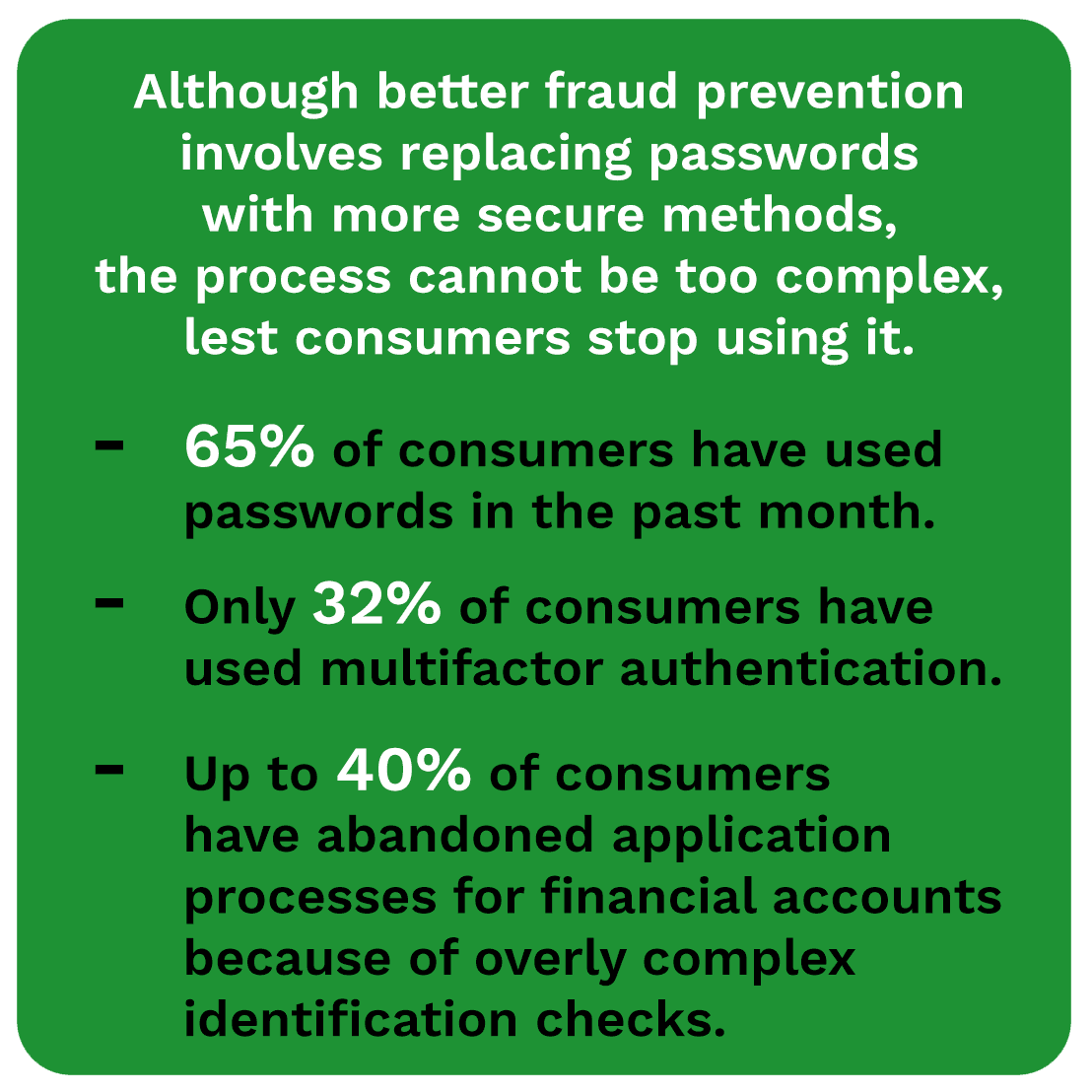 Although better fraud prevention involves replacing passwords with more secure methods, the process cannot be too complex, lest consumers stop using it.

- 65% of consumers have used passwords in the past month.

- Only 32% of consumers have used multifactor authentication.

- Up to 40% of consumers have abandoned application processes for financial accounts because of overly complex identification checks.